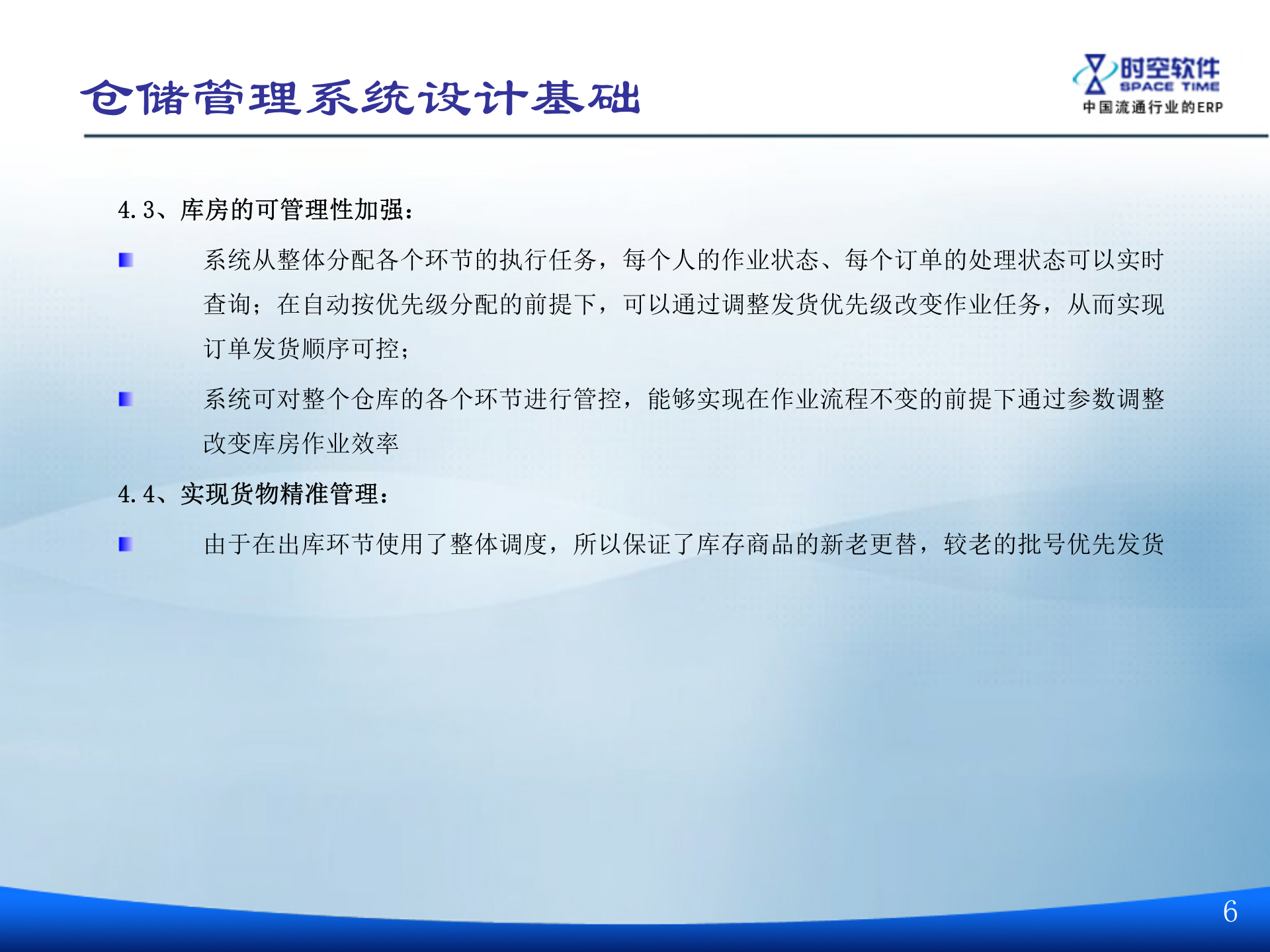 仓储管理系统设计基础

时空软件
SPACE TIME
中国流通行业的ERP

4.3、库房的可管理性加强：

系统从整体分配各个环节的执行任务，每个人的作业状态、每个订单的处理状态可以实时查询；在自动按优先级分配的前提下，可以通过调整发货优先级改变作业任务，从而实现订单发货顺序可控；

系统可对整个仓库的各个环节进行管控，能够实现在作业流程不变的前提下通过参数调整改变库房作业效率

4.4、实现货物精准管理：

由于在出库环节使用了整体调度，所以保证了库存商品的新老更替，较老的批号优先发货

6